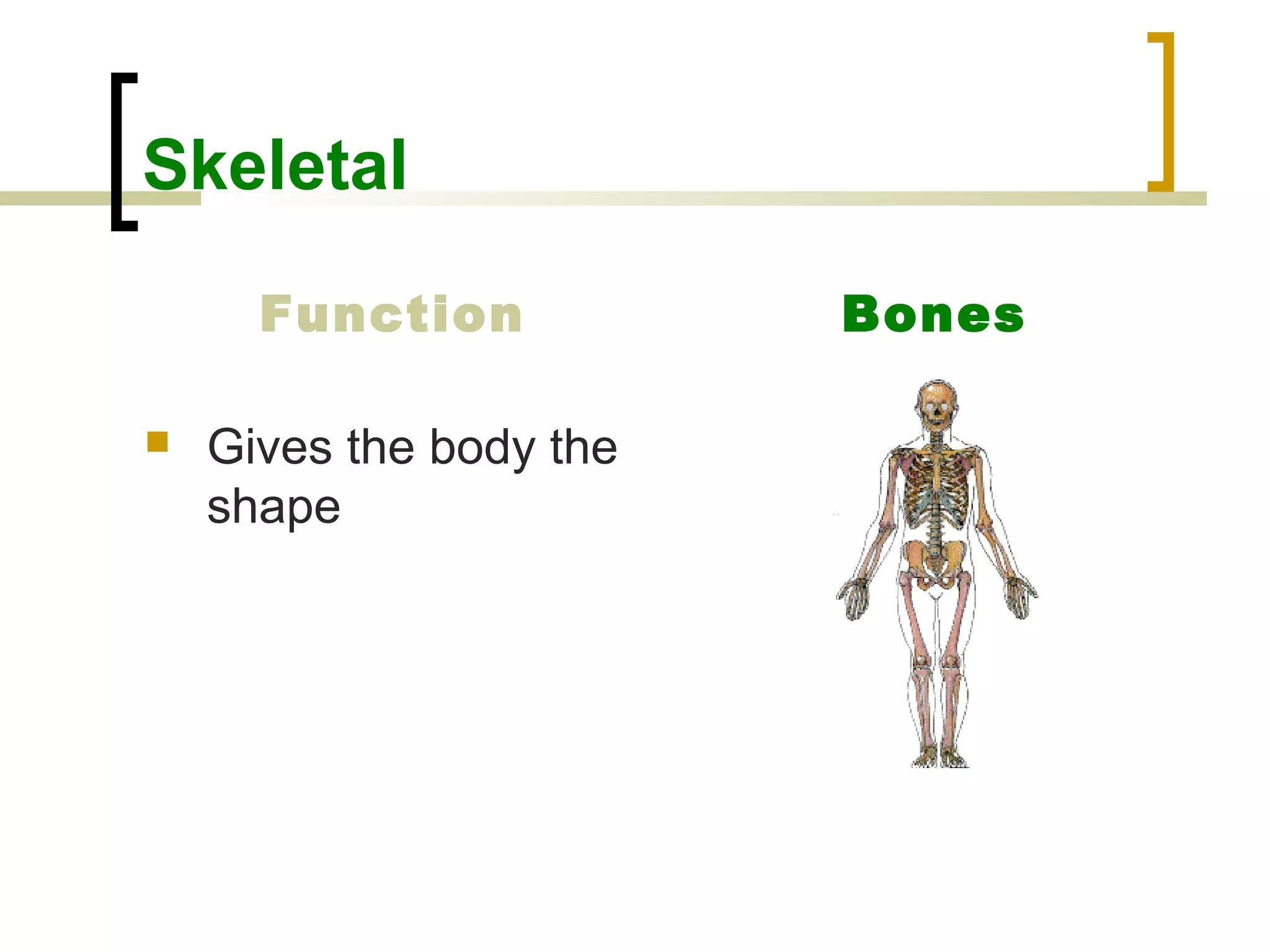 Skeletal

Function

Gives the body the shape

Bones